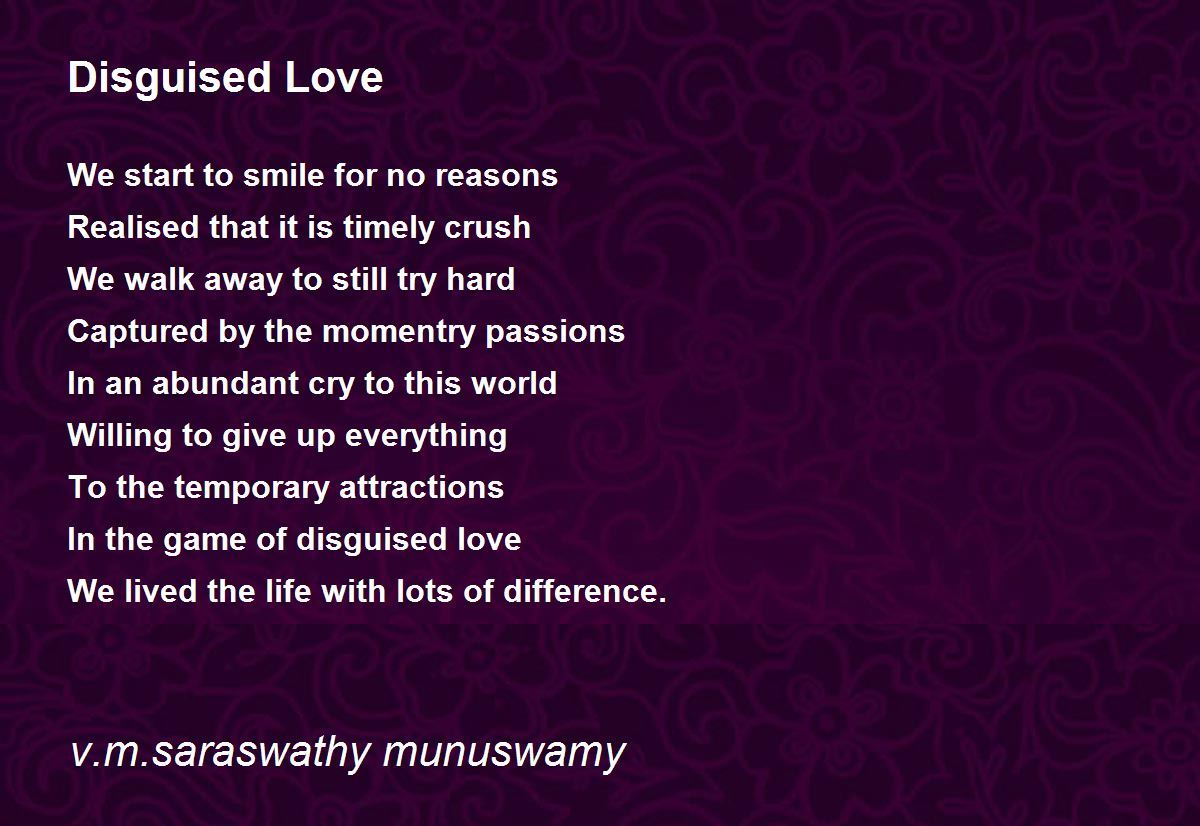 Disguised Love

We start to smile for no reasons
Realised that it is timely crush
We walk away to still try hard
Captured by the momentry passions
In an abundant cry to this world
Willing to give up everything
To the temporary attractions
In the game of disguised love
We lived the life with lots of difference.

v.m.saraswathy munuswamy